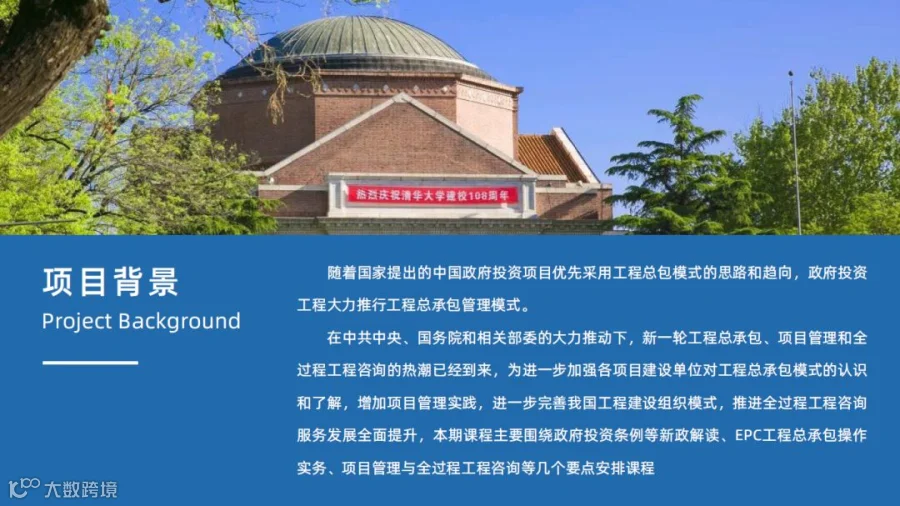 热烈庆祝清华大学建校108周年

项目背景
Project Background

随着国家提出的中国政府投资项目优先采用工程总包模式的思路和趋向，政府投资工程大力推行工程总承包管理模式。

在中共中央、国务院和相关部委的大力推动下，新一轮工程总承包、项目管理和全过程工程咨询的热潮已经到来，为进一步加强各项目建设单位对工程总承包模式的认识和了解，增加项目管理实践，进一步完善我国工程建设组织模式，推进全过程工程咨询服务发展全面提升，本期课程主要围绕政府投资条例等新政解读、EPC工程总承包操作实务、项目管理与全过程工程咨询等几个要点安排课程

大数跨境